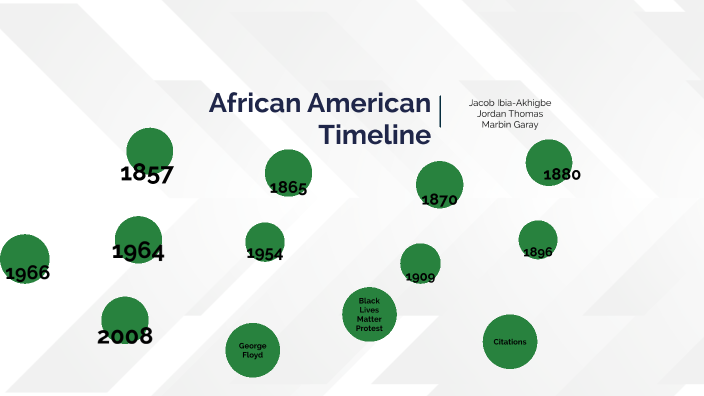 African American Timeline

Jacob Ibia-Akhigbe
Jordan Thomas
Marbin Garay

1857

1865

1870

1880

1966

1964

1954

1909

1896

2008

George Floyd

Black Lives Matter Protest

Citations